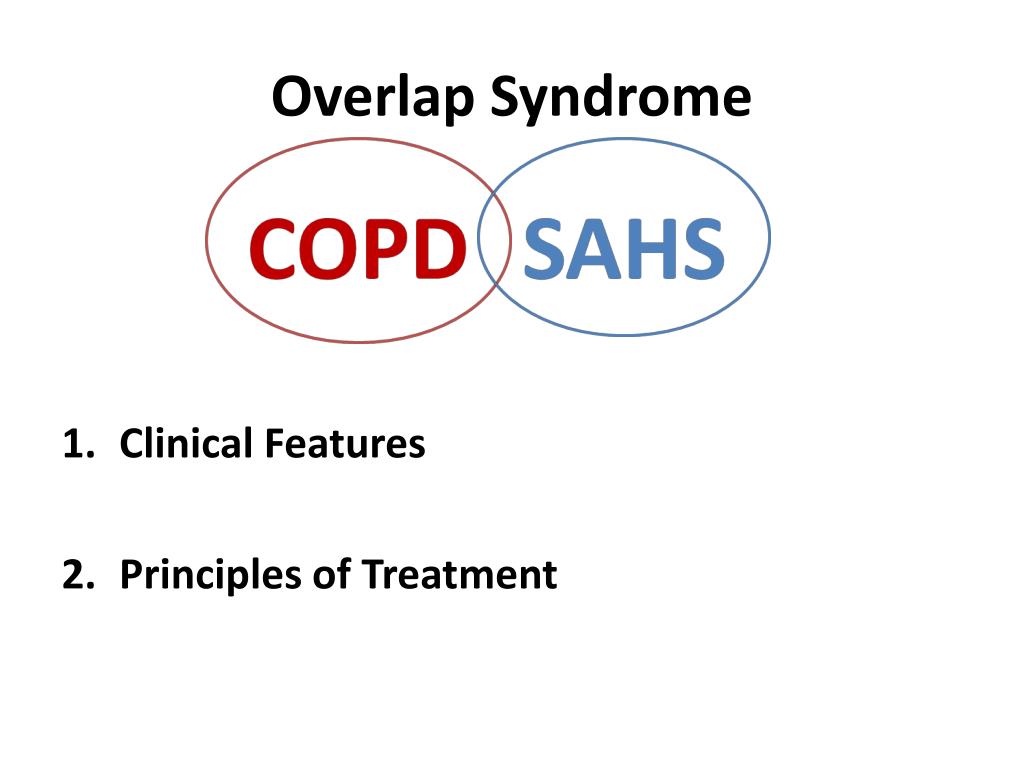 Overlap Syndrome

COPD SAHS

1. Clinical Features

2. Principles of Treatment